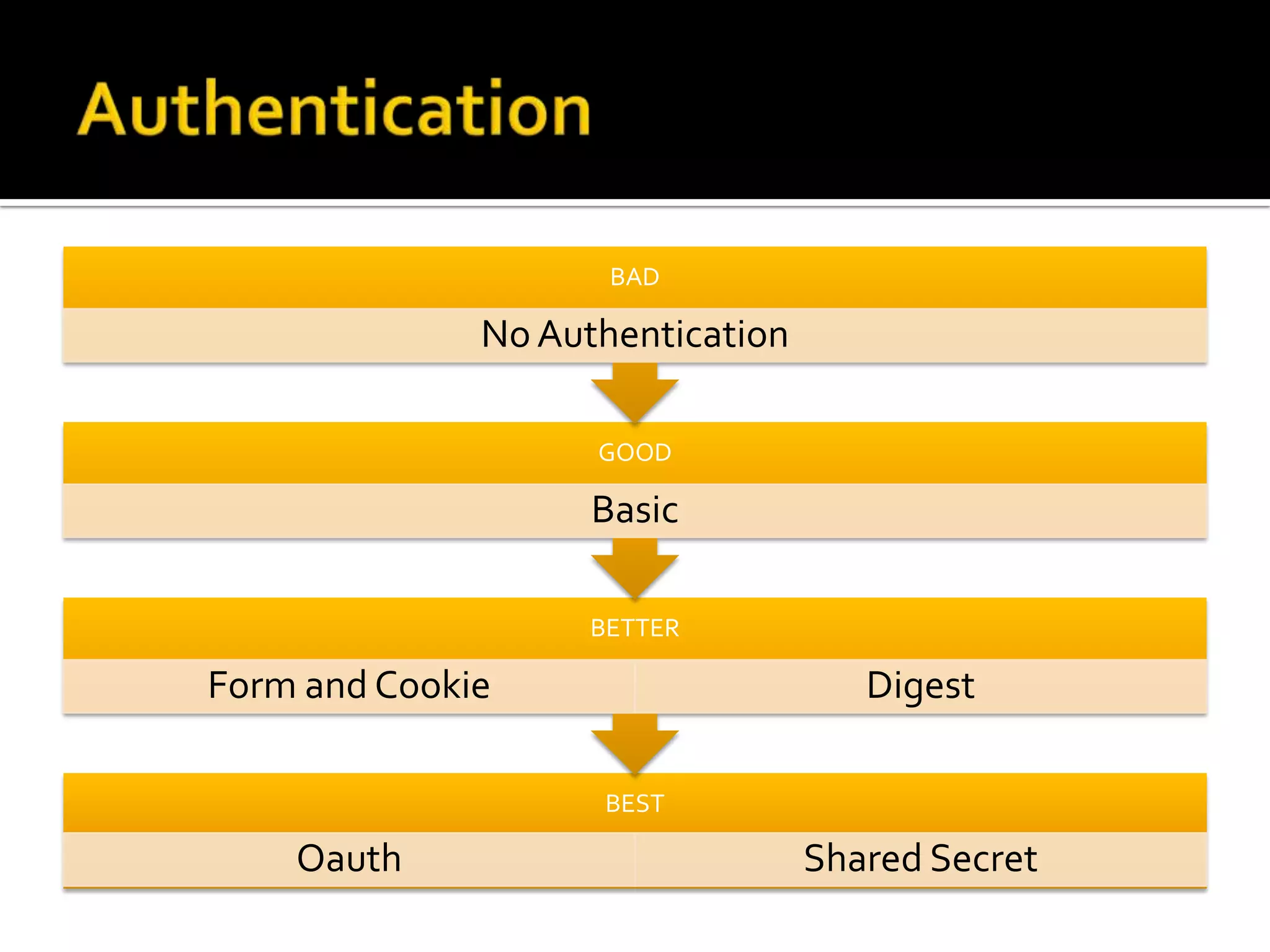 Authentication

BAD

No Authentication

GOOD

Basic

BETTER

Form and Cookie

Digest

BEST

Oauth

Shared Secret